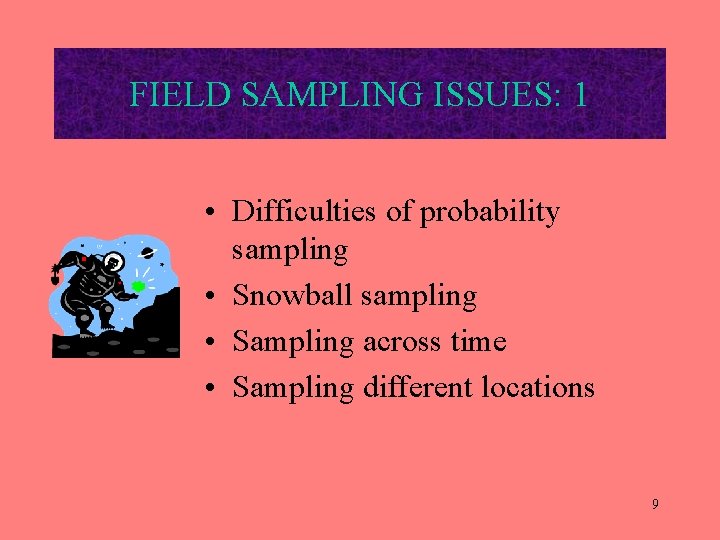 FIELD SAMPLING ISSUES: 1

• Difficulties of probability sampling
• Snowball sampling
• Sampling across time
• Sampling different locations

9